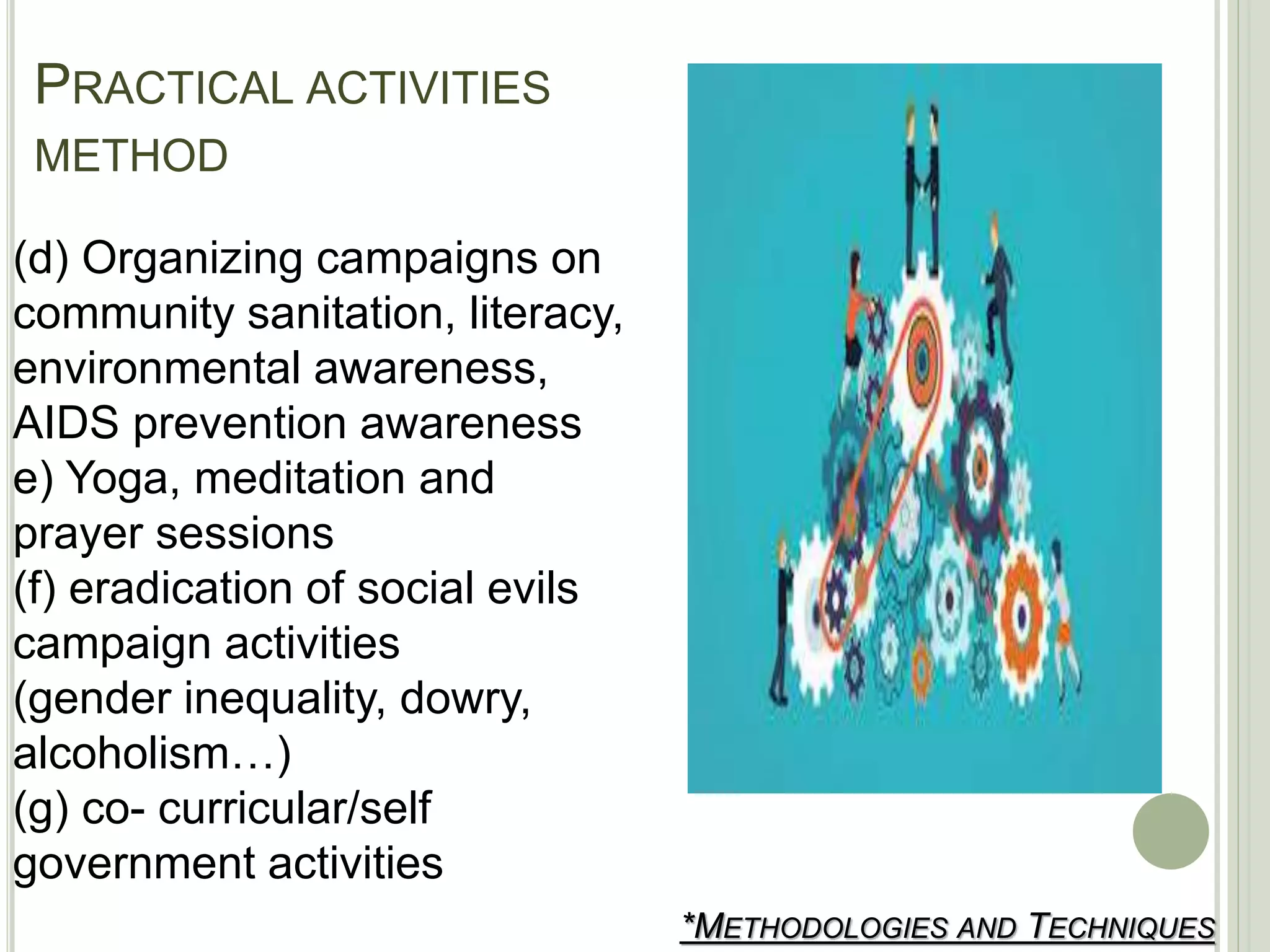 PRACTICAL ACTIVITIES METHOD

(d) Organizing campaigns on community sanitation, literacy, environmental awareness, AIDS prevention awareness
e) Yoga, meditation and prayer sessions
(f) eradication of social evils campaign activities (gender inequality, dowry, alcoholism…)
(g) co- curricular/self government activities

*METHODOLOGIES AND TECHNIQUES